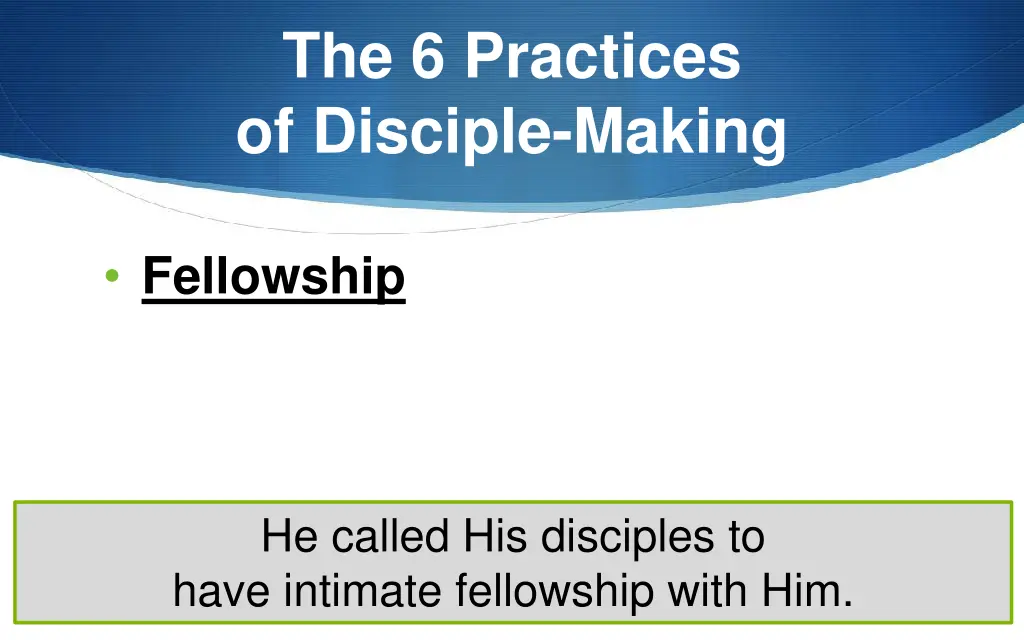 The 6 Practices
of Disciple-Making

• Fellowship

He called His disciples to
have intimate fellowship with Him.